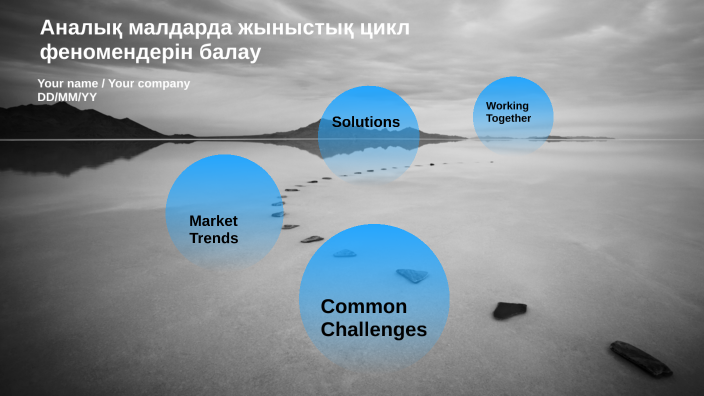 Аналық малдарда жыныстық цикл феномендерін балау

Your name / Your company
DD/MM/YY

Solutions

Working Together

Market Trends

Common Challenges